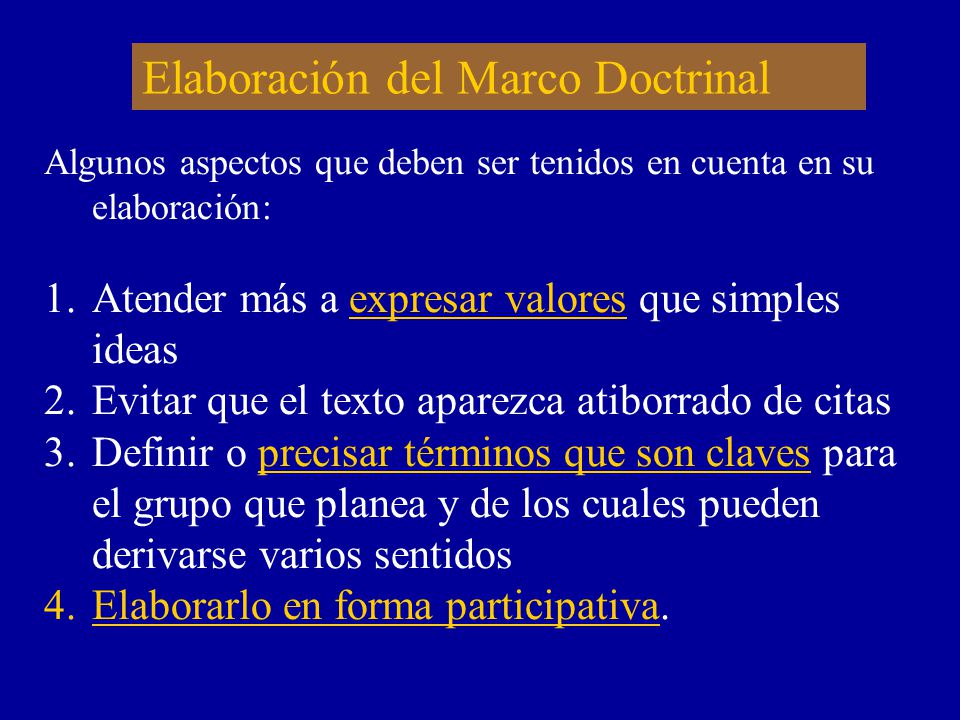 Elaboración del Marco Doctrinal

Algunos aspectos que deben ser tenidos en cuenta en su elaboración:

1. Atender más a expresar valores que simples ideas
2. Evitar que el texto aparezca atiborrado de citas
3. Definir o precisar términos que son claves para el grupo que planea y de los cuales pueden derivarse varios sentidos
4. Elaborarlo en forma participativa.